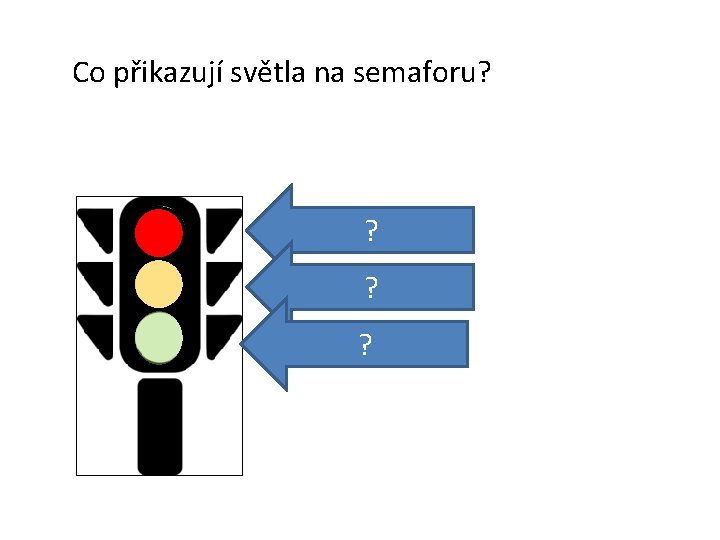 Co přikazují světla na semaforu?

?

?

?